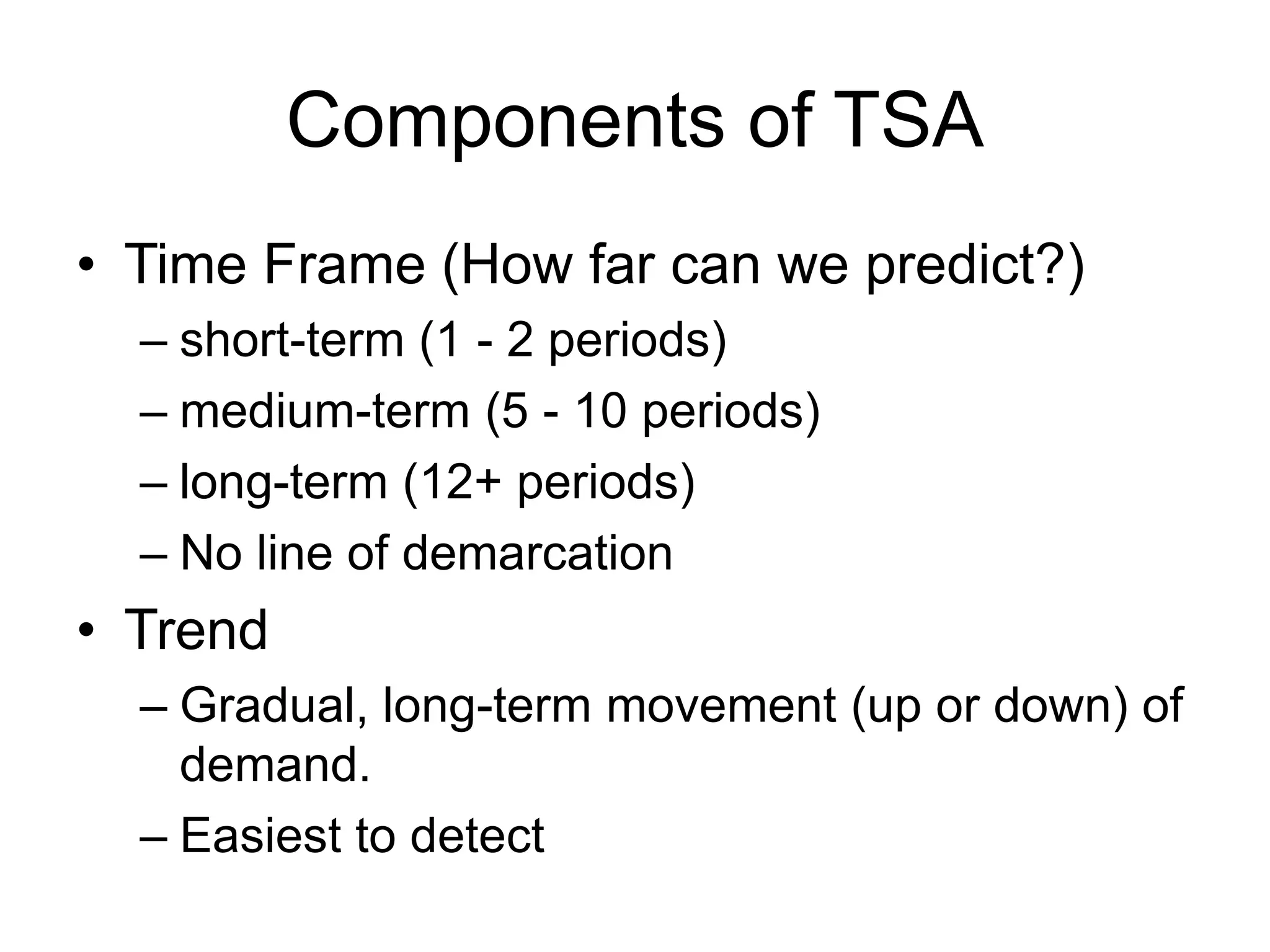 Components of TSA

• Time Frame (How far can we predict?)
– short-term (1 - 2 periods)
– medium-term (5 - 10 periods)
– long-term (12+ periods)
– No line of demarcation

• Trend
– Gradual, long-term movement (up or down) of demand.
– Easiest to detect